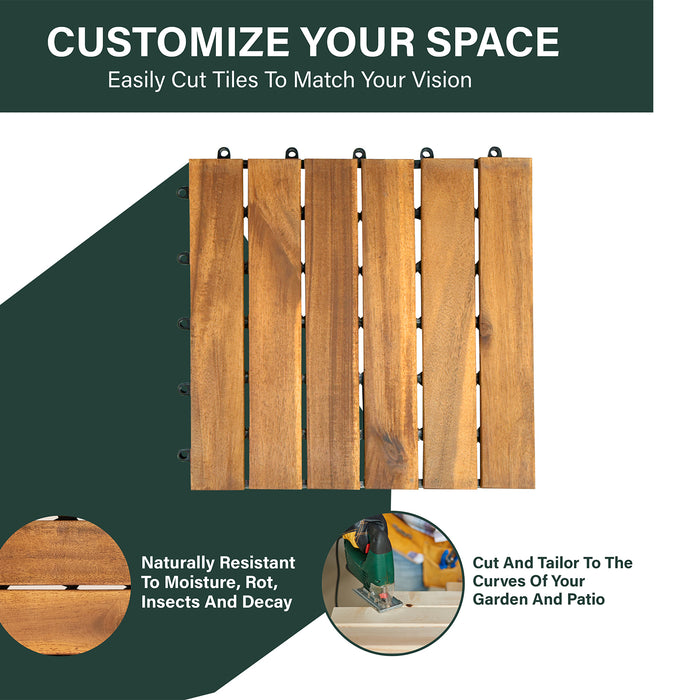 CUSTOMIZE YOUR SPACE
Easily Cut Tiles To Match Your Vision

Naturally Resistant To Moisture, Rot, Insects And Decay

Cut And Tailor To The Curves Of Your Garden And Patio